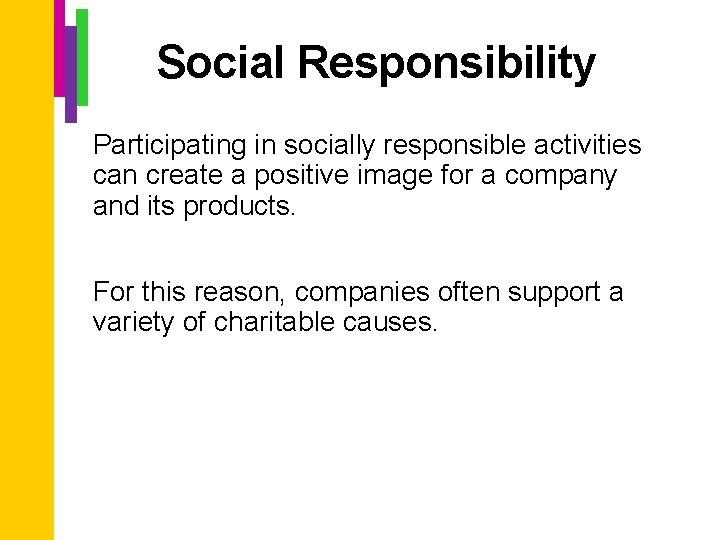 Social Responsibility

Participating in socially responsible activities can create a positive image for a company and its products.

For this reason, companies often support a variety of charitable causes.